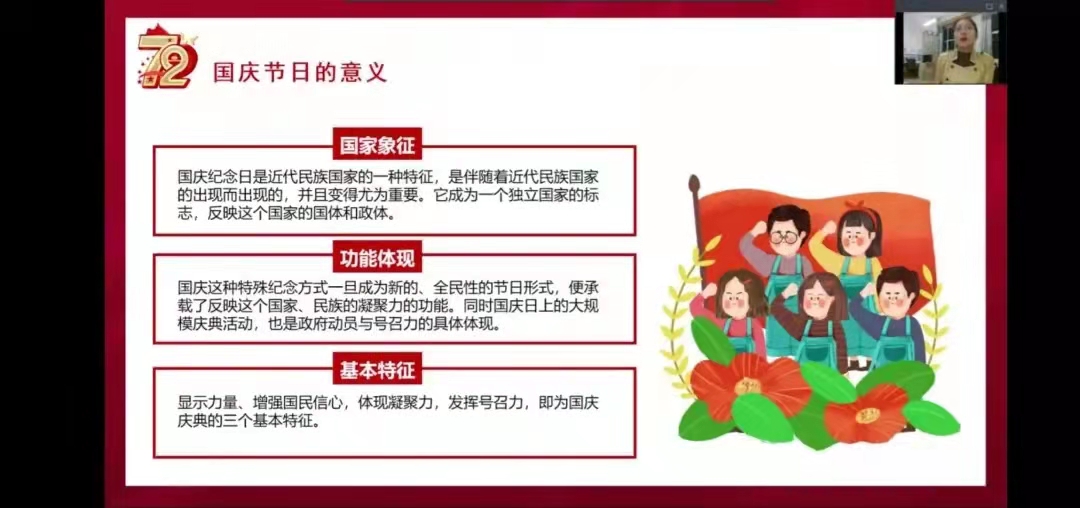 72

国庆节日的意义

国家象征

国庆纪念日是近代民族国家的一种特征，是伴随着近代民族国家的出现而出现的，并且变得尤为重要。它成为一个独立国家的标志，反映这个国家的国体和政体。

功能体现

国庆这种特殊纪念方式一旦成为新的、全民性的节日形式，便承载了反映这个国家、民族的凝聚力的功能。同时国庆日上的大规模庆典活动，也是政府动员与号召力的具体体现。

基本特征

显示力量、增强国民信心，体现凝聚力，发挥号召力，即为国庆庆典的三个基本特征。